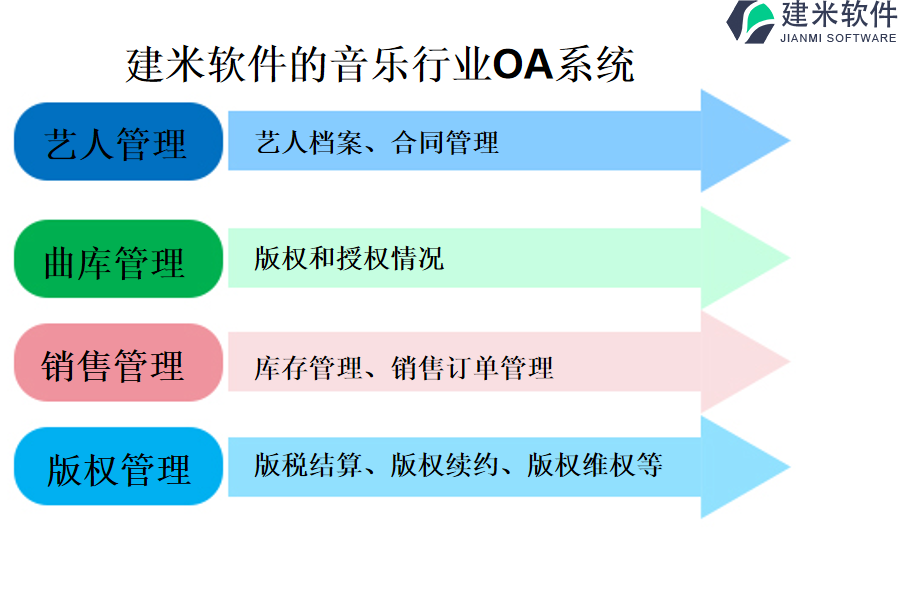 建米软件
JIANMI SOFTWARE

建米软件的音乐行业OA系统

艺人管理
艺人档案、合同管理

曲库管理
版权和授权情况

销售管理
库存管理、销售订单管理

版权管理
版税结算、版权续约、版权维权等